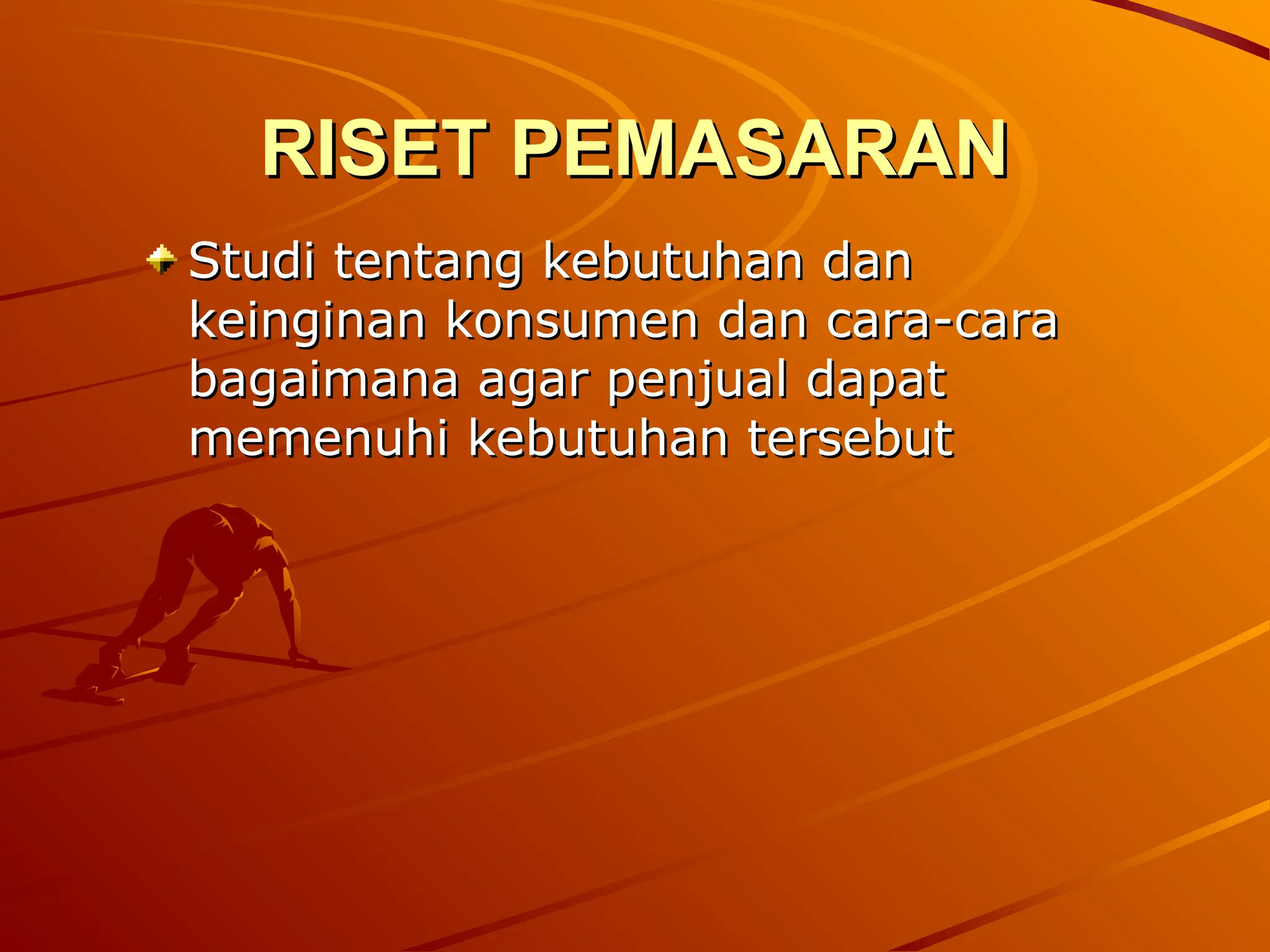 RISET PEMASARAN

Studi tentang kebutuhan dan keinginan konsumen dan cara-cara bagaimana agar penjual dapat memenuhi kebutuhan tersebut